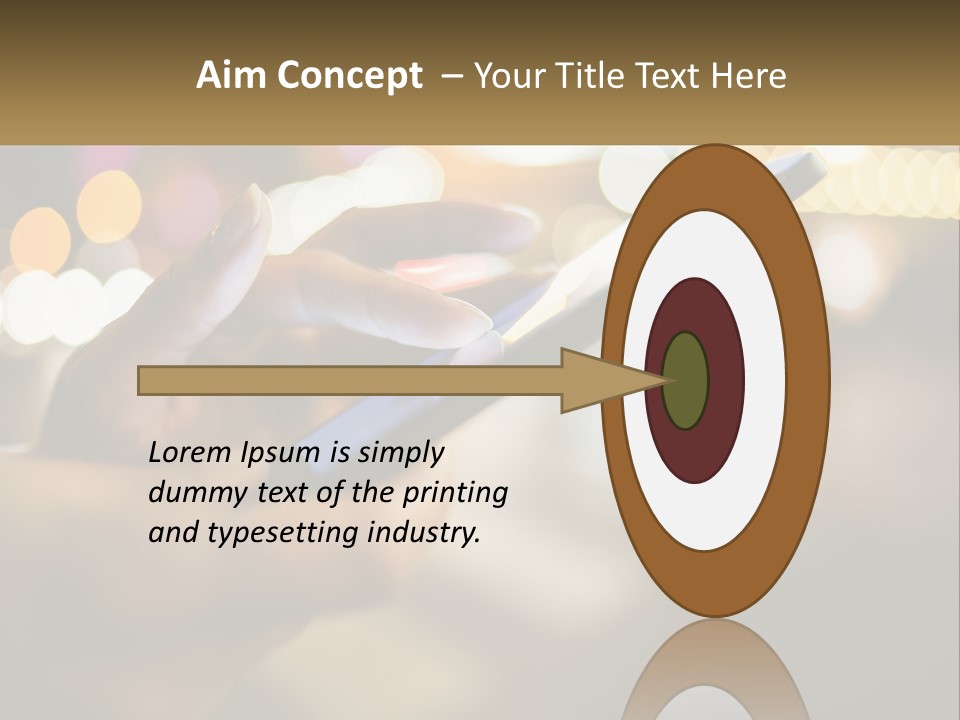 Aim Concept – Your Title Text Here

Lorem Ipsum is simply dummy text of the printing and typesetting industry.